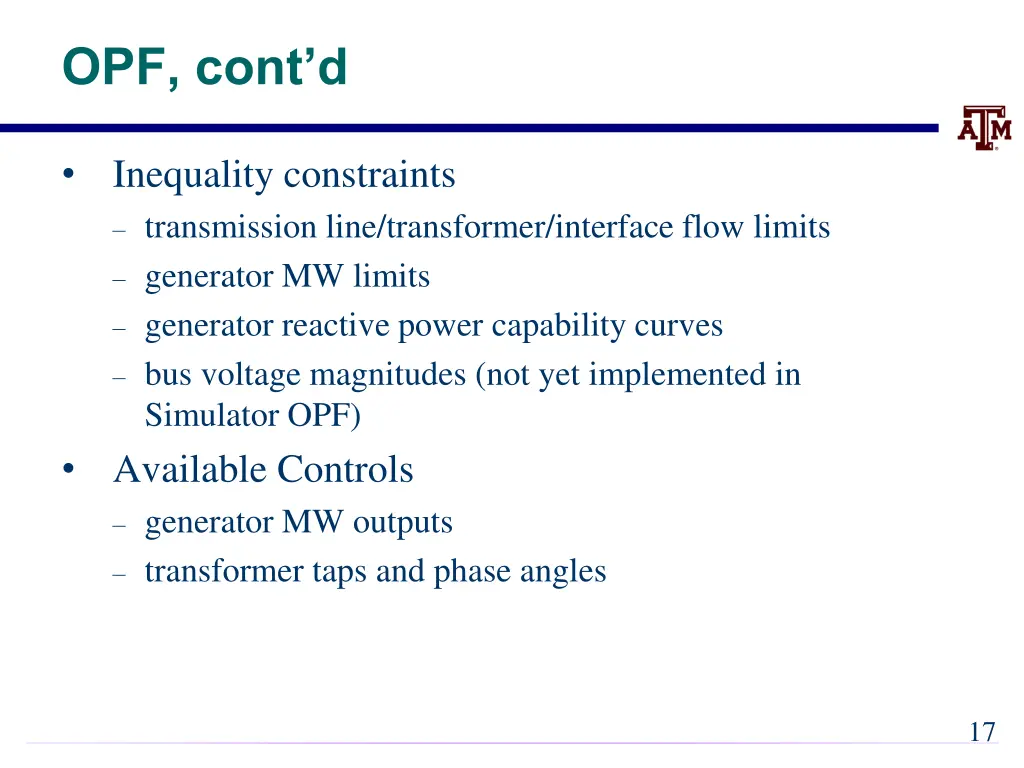 OPF, cont'd

ATM

• Inequality constraints
– transmission line/transformer/interface flow limits
– generator MW limits
– generator reactive power capability curves
– bus voltage magnitudes (not yet implemented in Simulator OPF)

• Available Controls
– generator MW outputs
– transformer taps and phase angles

17